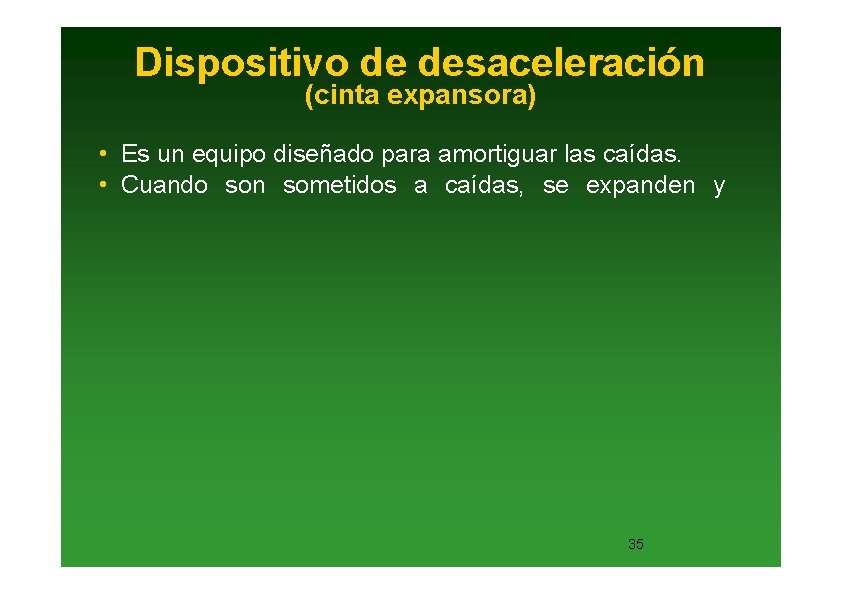 Dispositivo de desaceleración
(cinta expansora)

• Es un equipo diseñado para amortiguar las caídas.
• Cuando son sometidos a caídas, se expanden y

35